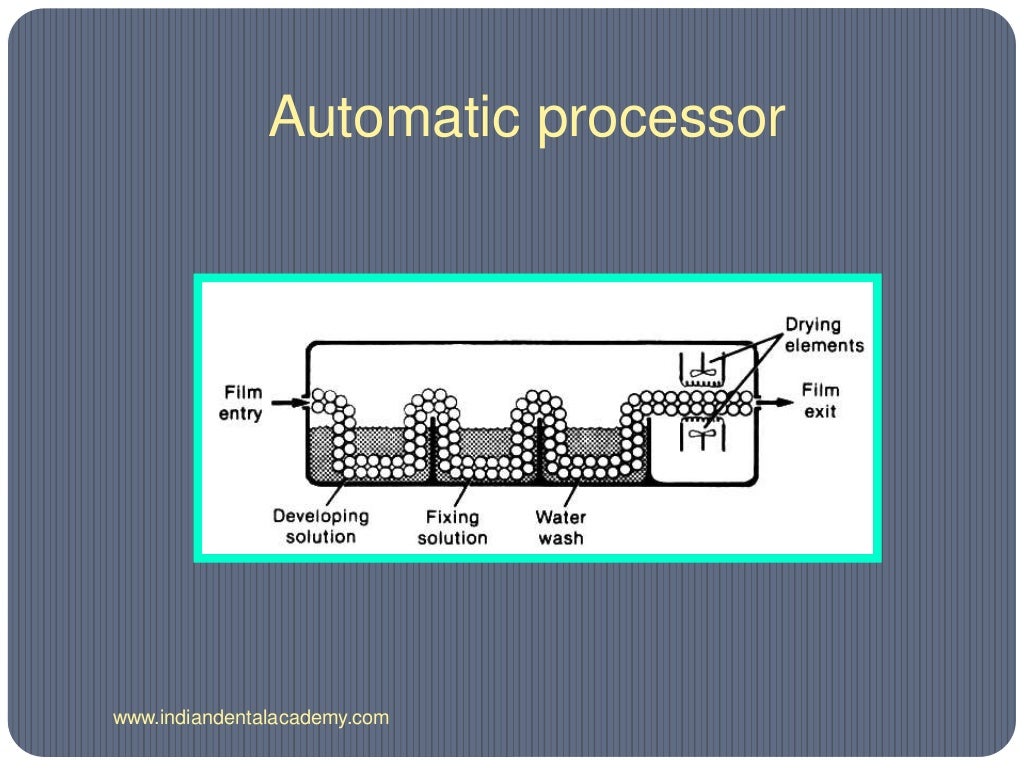 Automatic processor

Drying elements

Film entry

Film exit

Developing solution

Fixing solution

Water wash

www.indiandentalacademy.com